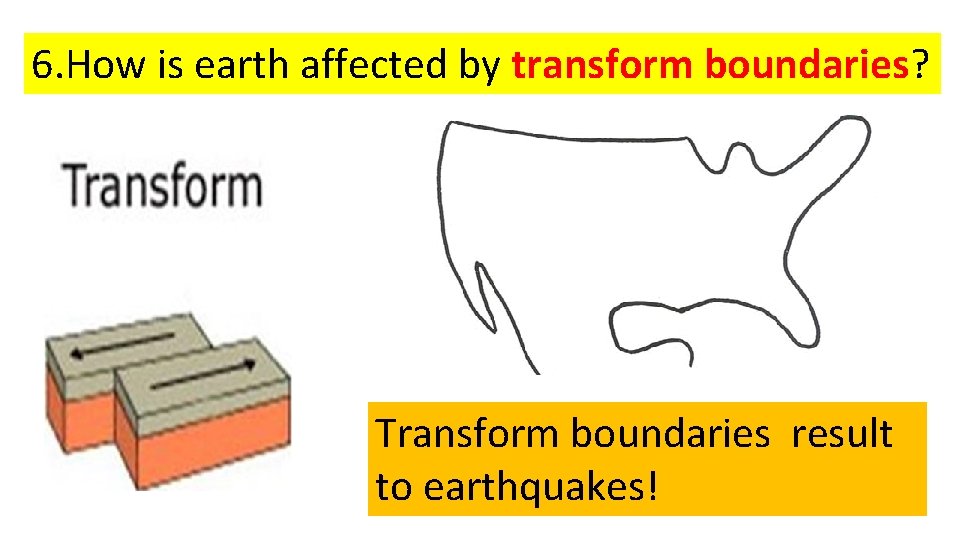 6.How is earth affected by transform boundaries?

Transform

Transform boundaries result to earthquakes!